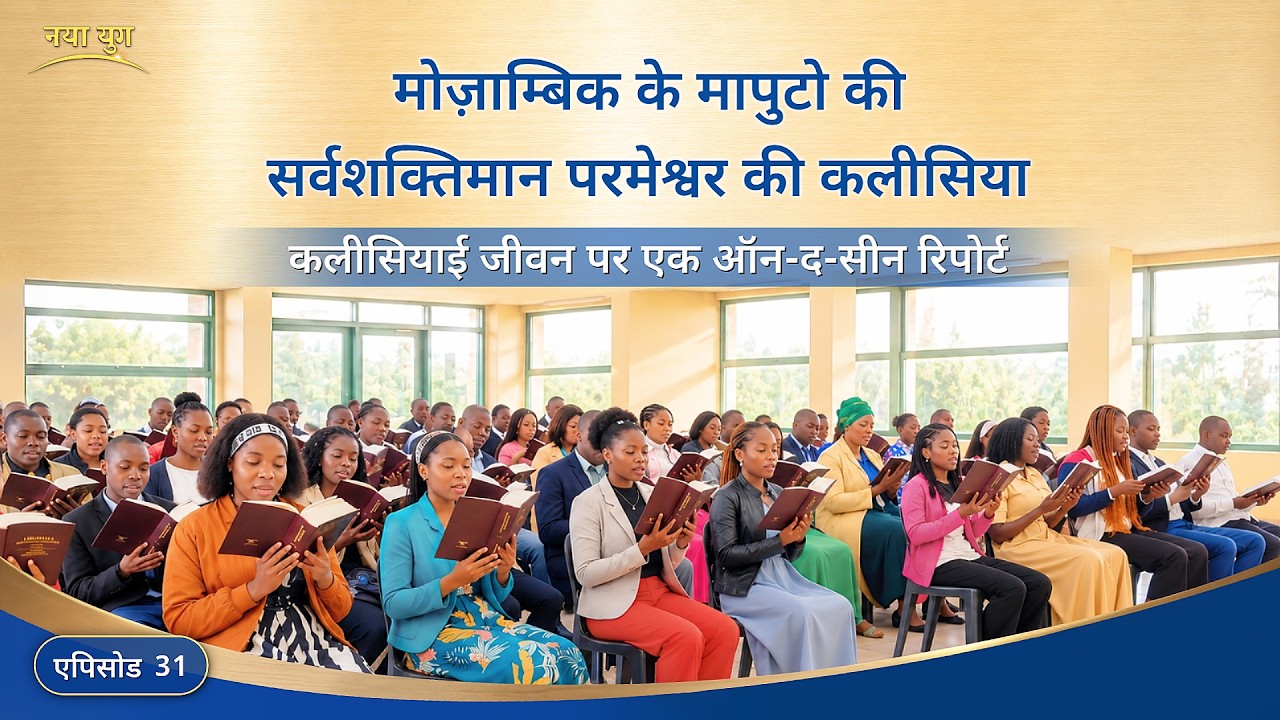 नया युग

मोज़ाम्बिक के मापुटो की सर्वशक्तिमान परमेश्वर की कलीसिया

कलीसियाई जीवन पर एक ऑन-द-सीन रिपोर्ट

एपिसोड 31